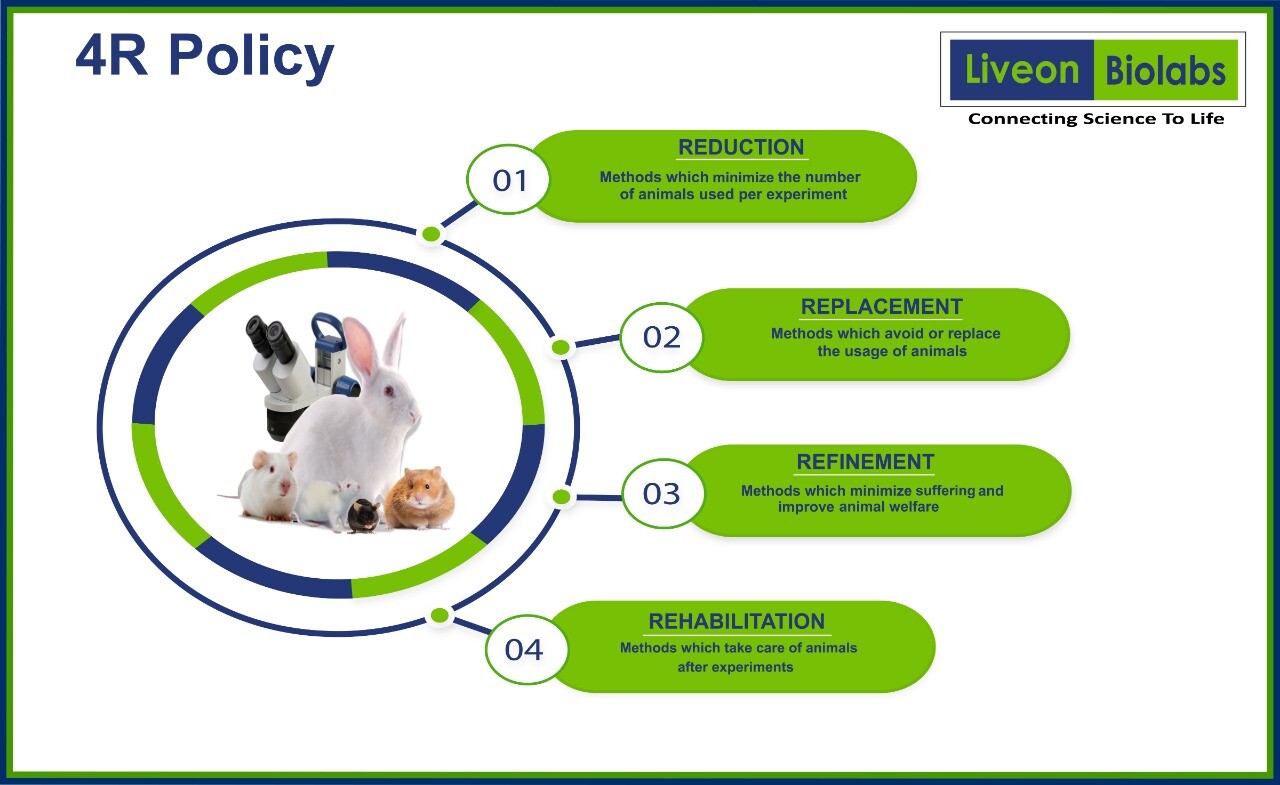 4R Policy

Liveon Biolabs
Connecting Science To Life

01
REDUCTION
Methods which minimize the number of animals used per experiment

02
REPLACEMENT
Methods which avoid or replace the usage of animals

03
REFINEMENT
Methods which minimize suffering and improve animal welfare

04
REHABILITATION
Methods which take care of animals after experiments